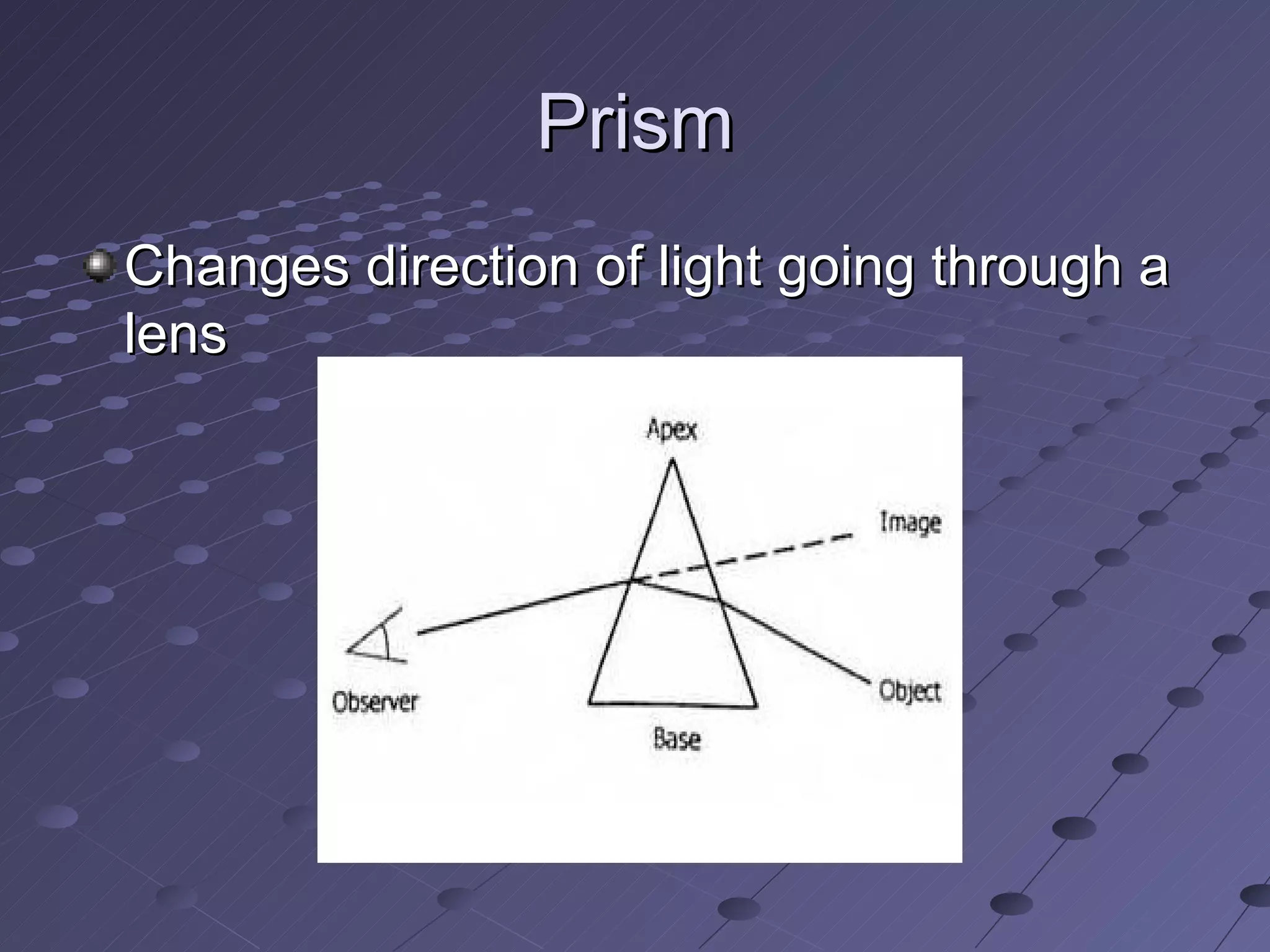 Prism

Changes direction of light going through a lens

Apex

Image

Observer

Object

Base